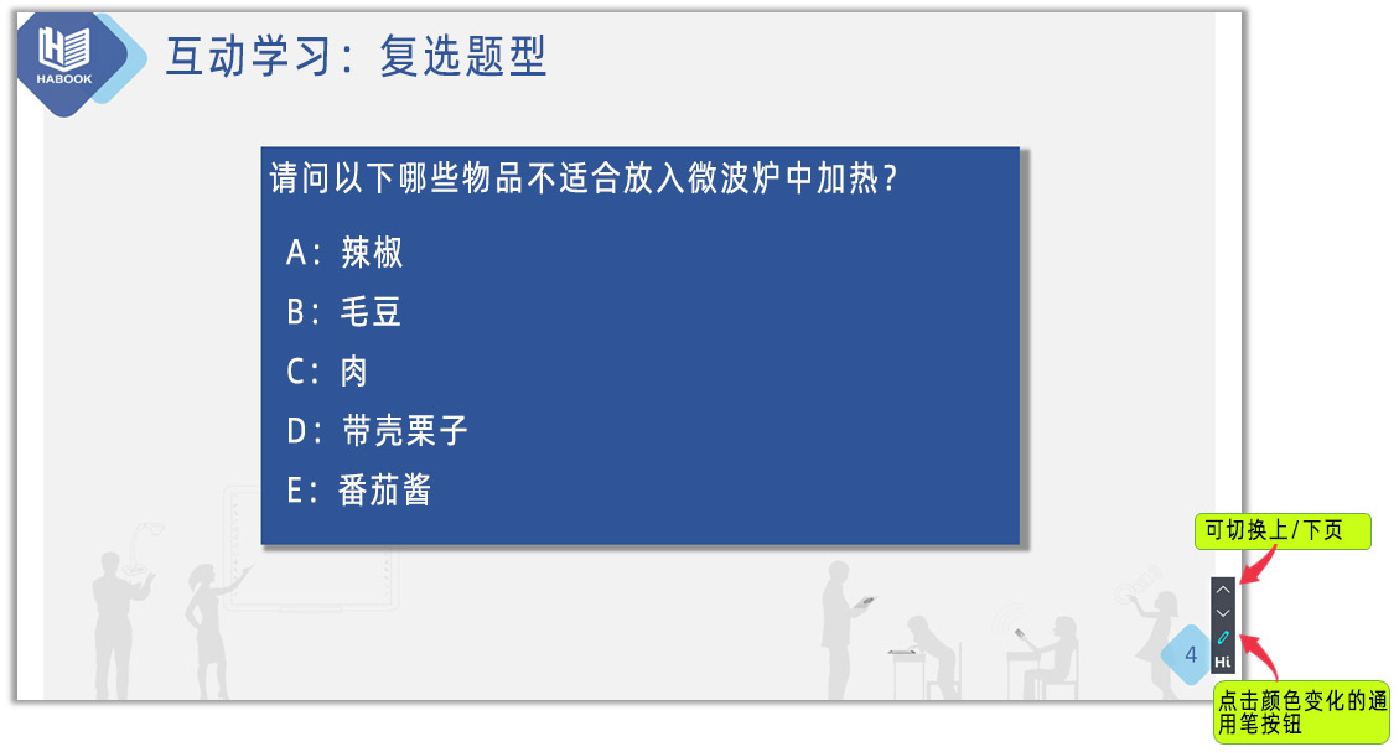 HABOOK

互动学习：复选题型

请问以下哪些物品不适合放入微波炉中加热？

A：辣椒

B：毛豆

C：肉

D：带壳栗子

E：番茄酱

可切换上/下页

4

Hi

点击颜色变化的通用笔按钮